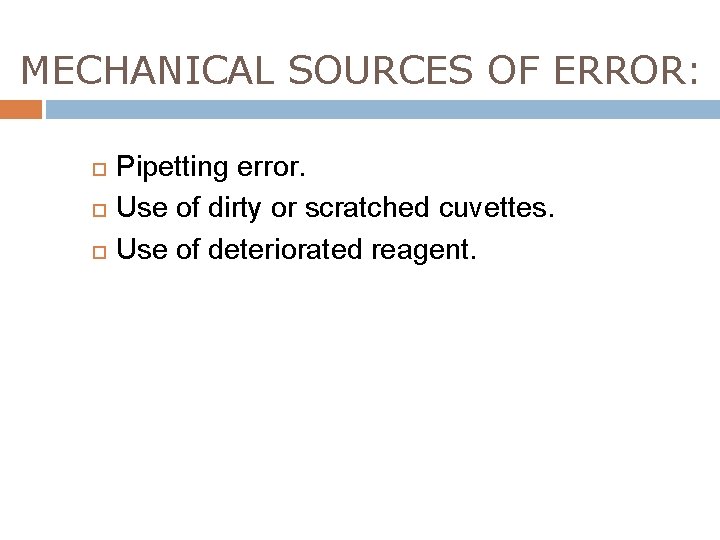 MECHANICAL SOURCES OF ERROR:

Pipetting error.
Use of dirty or scratched cuvettes.
Use of deteriorated reagent.